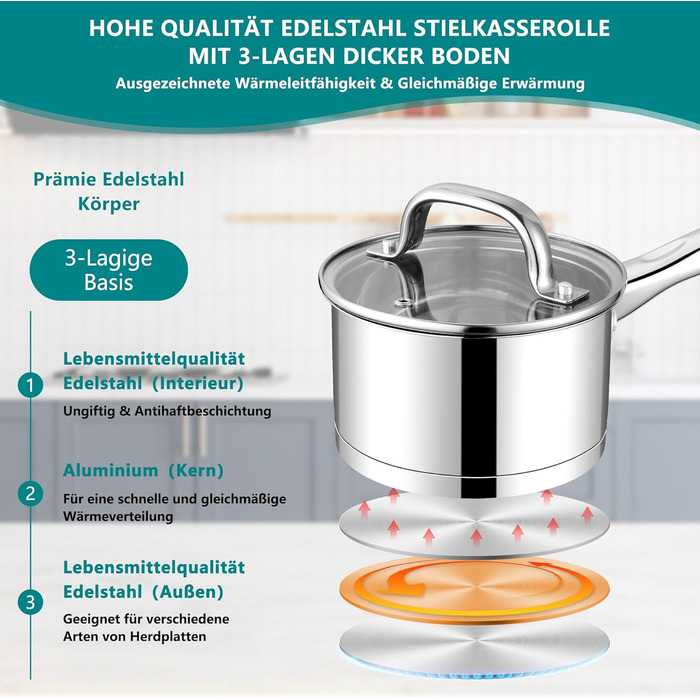 HOHE QUALITÄT EDELSTAHL STIELKASSEROLLE
MIT 3-LAGEN DICKER BODEN

Ausgezeichnete Wärmeleitfähigkeit & Gleichmäßige Erwärmung

Prämie Edelstahl Körper

3-Lagige Basis

1 Lebensmittelqualität Edelstahl (Interieur)

Ungiftig & Antihaftbeschichtung

2 Aluminium (Kern)

Für eine schnelle und gleichmäßige Wärmeverteilung

3 Lebensmittelqualität Edelstahl (Außen)

Geeignet für verschiedene Arten von Herdplatten